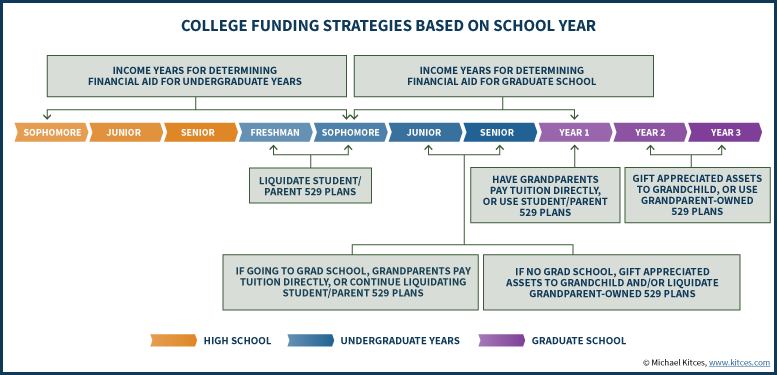 COLLEGE FUNDING STRATEGIES BASED ON SCHOOL YEAR

INCOME YEARS FOR DETERMINING FINANCIAL AID FOR UNDERGRADUATE YEARS

INCOME YEARS FOR DETERMINING FINANCIAL AID FOR GRADUATE SCHOOL

SOPHOMORE JUNIOR SENIOR FRESHMAN SOPHOMORE JUNIOR SENIOR YEAR 1 YEAR 2 YEAR 3

LIQUIDATE STUDENT/ PARENT 529 PLANS

HAVE GRANDPARENTS PAY TUITION DIRECTLY, OR USE STUDENT/PARENT 529 PLANS

GIFT APPRECIATED ASSETS TO GRANDCHILD, OR USE GRANDPARENT-OWNED 529 PLANS

IF GOING TO GRAD SCHOOL, GRANDPARENTS PAY TUITION DIRECTLY, OR CONTINUE LIQUIDATING STUDENT/PARENT 529 PLANS

IF NO GRAD SCHOOL, GIFT APPRECIATED ASSETS TO GRANDCHILD AND/OR LIQUIDATE GRANDPARENT-OWNED 529 PLANS

HIGH SCHOOL UNDERGRADUATE YEARS GRADUATE SCHOOL

© Michael Kitces, www.kitces.com